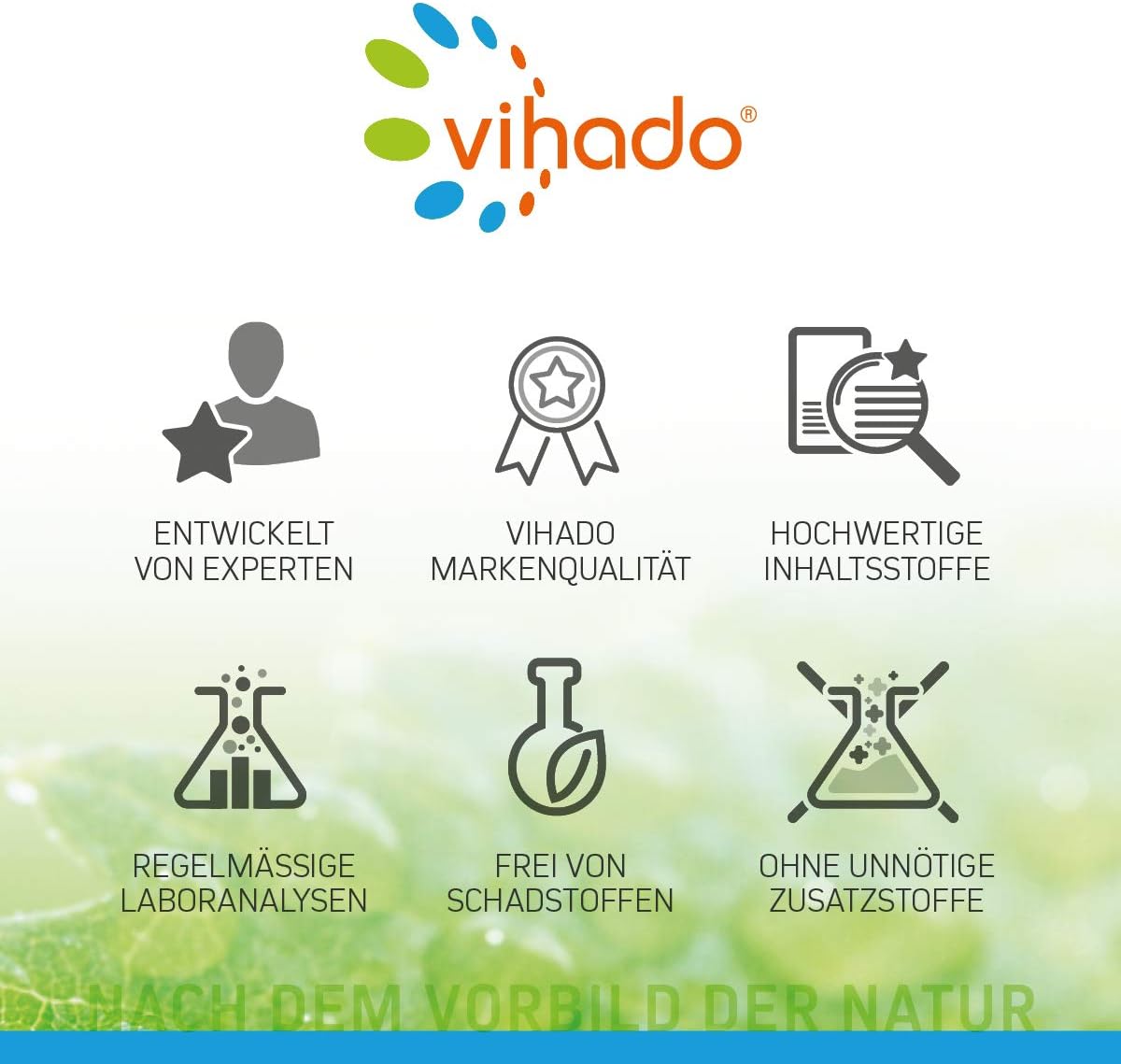 vihado®

ENTWICKELT VON EXPERTEN

VIHADO MARKENQUALITÄT

HOCHWERTIGE INHALTSSTOFFE

REGELMÄSSIGE LABORANALYSEN

FREI VON SCHADSTOFFEN

OHNE UNNÖTIGE ZUSATZSTOFFE

NACH DEM VORBILD DER NATUR